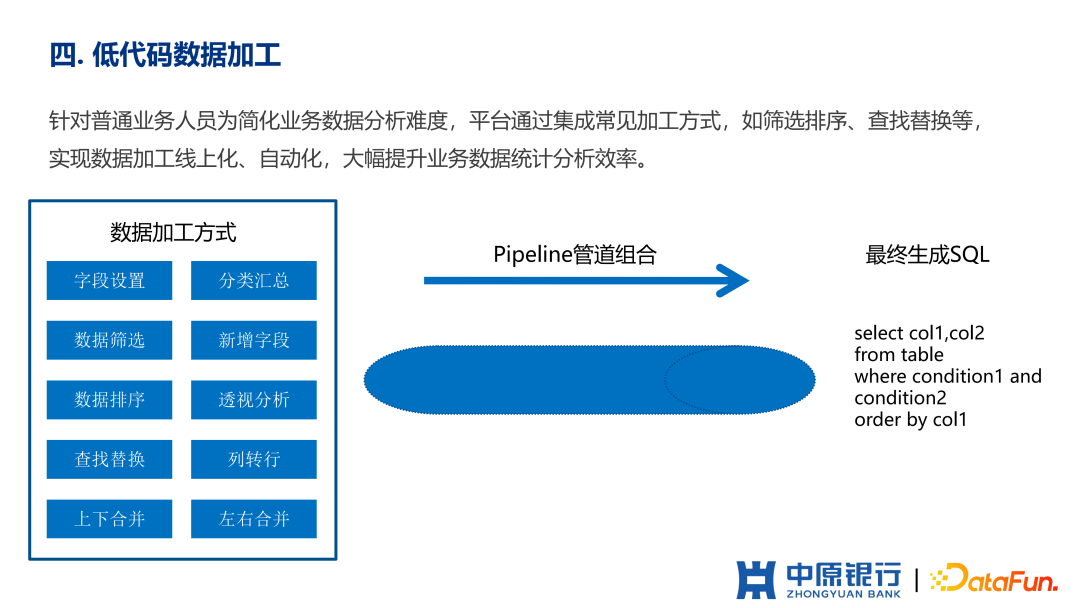 四. 低代码数据加工

针对普通业务人员为简化业务数据分析难度，平台通过集成常见加工方式，如筛选排序、查找替换等，实现数据加工线上化、自动化，大幅提升业务数据统计分析效率。

数据加工方式

字段设置
分类汇总
数据筛选
新增字段
数据排序
透视分析
查找替换
列转行
上下合并
左右合并

Pipeline管道组合

最终生成SQL

select col1,col2
from table
where condition1 and condition2
order by col1

中原银行
ZHONGYUAN BANK
DataFun.